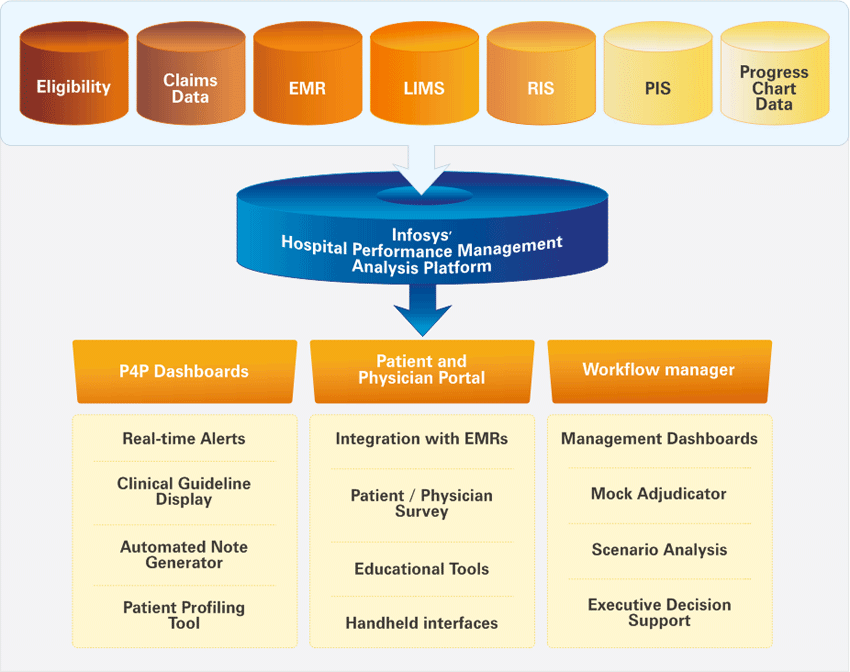 Eligibility

Claims Data

EMR

LIMS

RIS

PIS

Progress Chart Data

Infosys' Hospital Performance Management Analysis Platform

P4P Dashboards

Real-time Alerts

Clinical Guideline Display

Automated Note Generator

Patient Profiling Tool

Patient and Physician Portal

Integration with EMRs

Patient / Physician Survey

Educational Tools

Handheld interfaces

Workflow manager

Management Dashboards

Mock Adjudicator

Scenario Analysis

Executive Decision Support